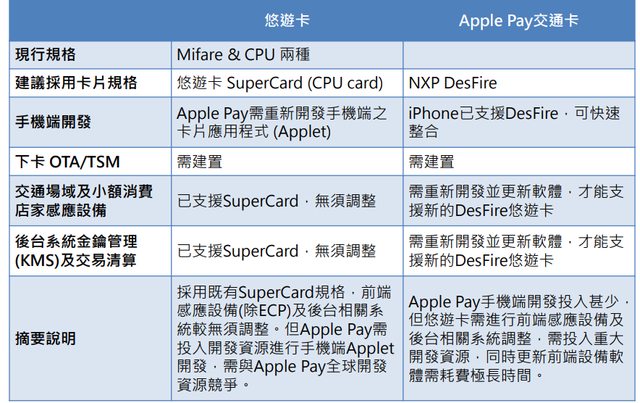 |  | 悠遊卡 | Apple Pay交通卡 |
|---|---|---|
| 現行規格 | Mifare & CPU 兩種 |  |
| 建議採用卡片規格 | 悠遊卡 SuperCard (CPU card) | NXP DesFire |
| 手機端開發 | Apple Pay需重新開發手機端之卡片應用程式 (Applet) | iPhone已支援DesFire，可快速整合 |
| 下卡 OTA/TSM | 需建置 | 需建置 |
| 交通場域及小額消費店家感應設備 | 已支援SuperCard，無須調整 | 需重新開發並更新軟體，才能支援新的DesFire悠遊卡 |
| 後台系統金鑰管理(KMS)及交易清算 | 已支援SuperCard，無須調整 | 需重新開發並更新軟體，才能支援新的DesFire悠遊卡 |
| 摘要說明 | 採用既有SuperCard規格，前端感應設備(除ECP)及後台相關系統較無須調整。但Apple Pay需投入開發資源進行手機端Applet開發，需與Apple Pay全球開發資源競爭。 | Apple Pay手機端開發投入甚少，但悠遊卡需進行前端感應設備及後台相關系統調整，需投入重大開發資源，同時更新前端設備軟體需耗費極長時間。 |